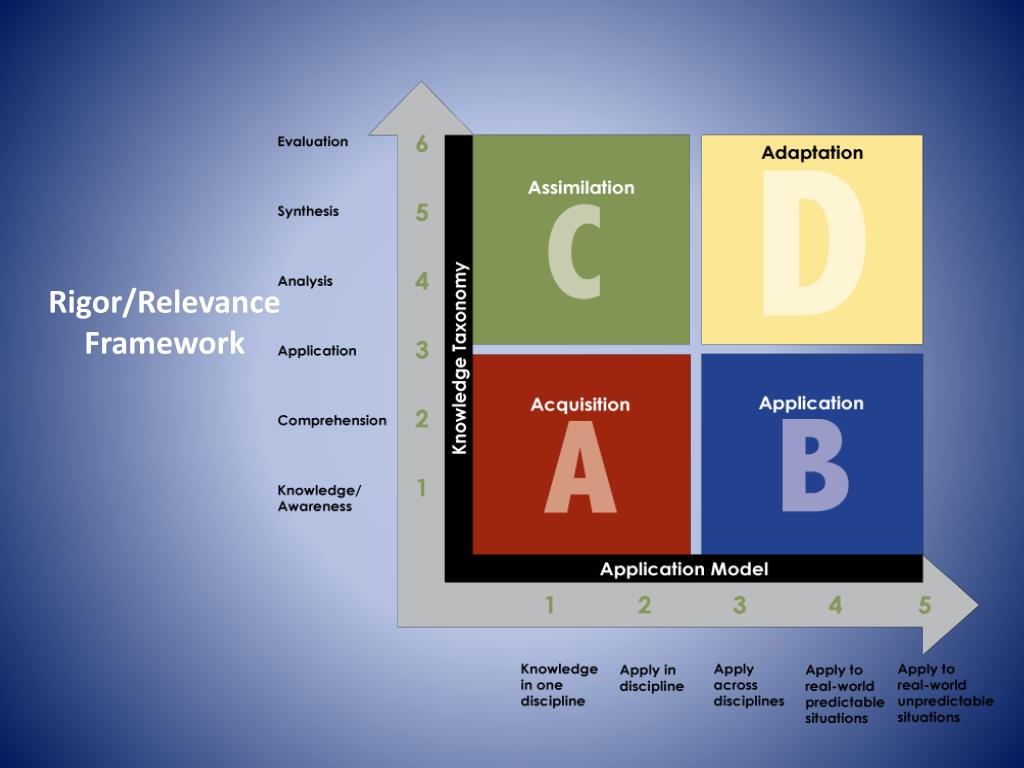 Rigor/Relevance Framework

Evaluation 6
Synthesis 5
Analysis 4
Application 3
Comprehension 2
Knowledge/ Awareness 1

Knowledge Taxonomy

Assimilation
C

Adaptation
D

Acquisition
A

Application
B

Application Model

1 2 3 4 5

Knowledge in one discipline

Apply in discipline

Apply across disciplines

Apply to real-world predictable situations

Apply to real-world unpredictable situations